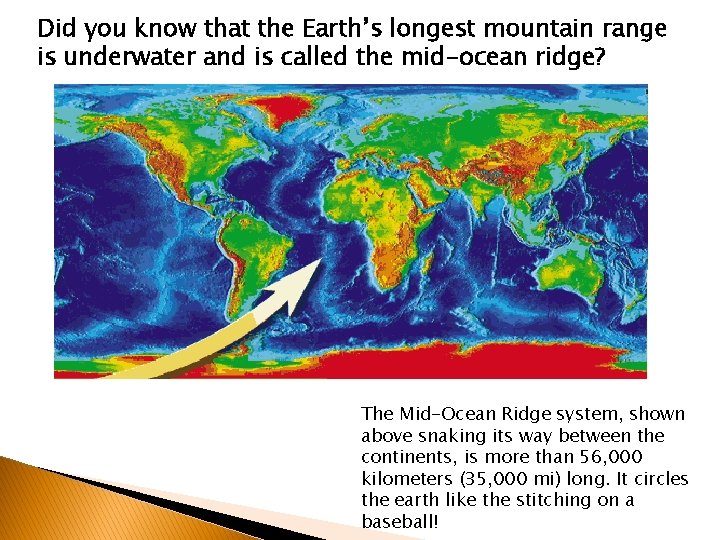 Did you know that the Earth's longest mountain range is underwater and is called the mid-ocean ridge?

The Mid-Ocean Ridge system, shown above snaking its way between the continents, is more than 56,000 kilometers (35,000 mi) long. It circles the earth like the stitching on a baseball!